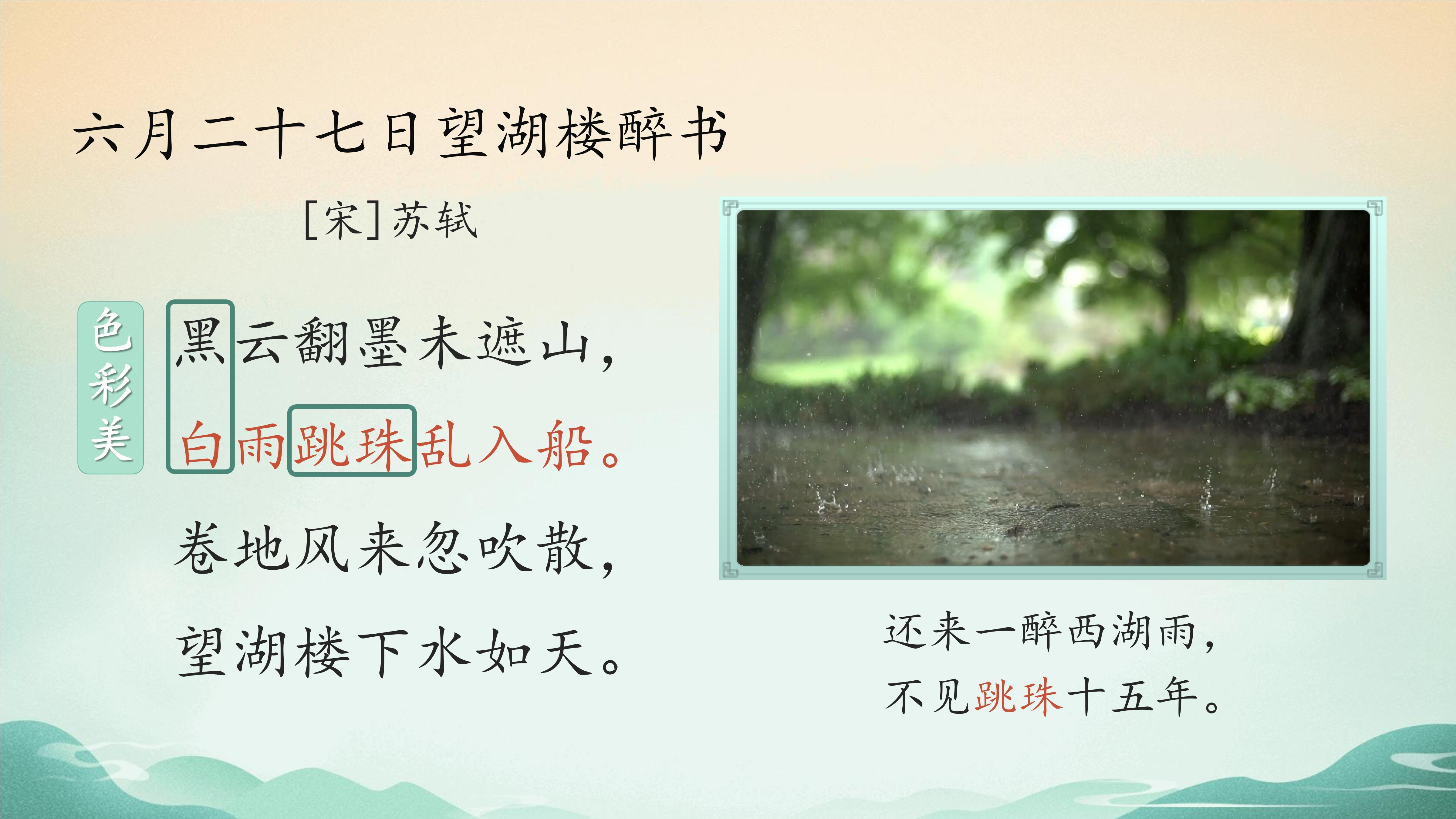 六月二十七日望湖楼醉书

[宋]苏轼

色彩美

黑云翻墨未遮山，
白雨跳珠乱入船。
卷地风来忽吹散，
望湖楼下水如天。

还来一醉西湖雨，
不见跳珠十五年。